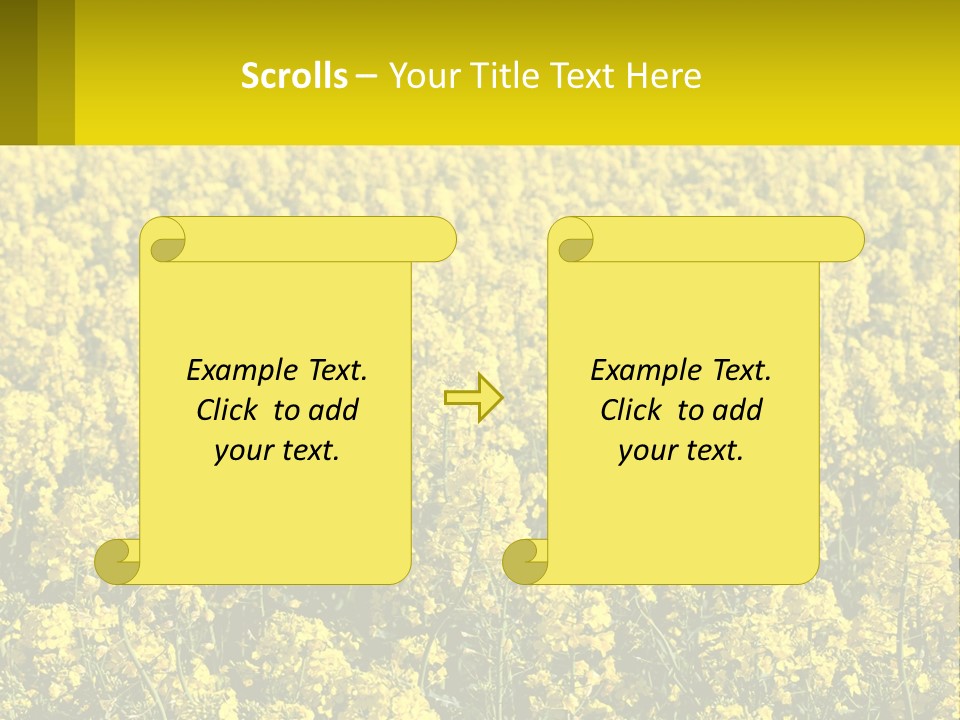 Scrolls – Your Title Text Here

Example Text. Click to add your text.

Example Text. Click to add your text.